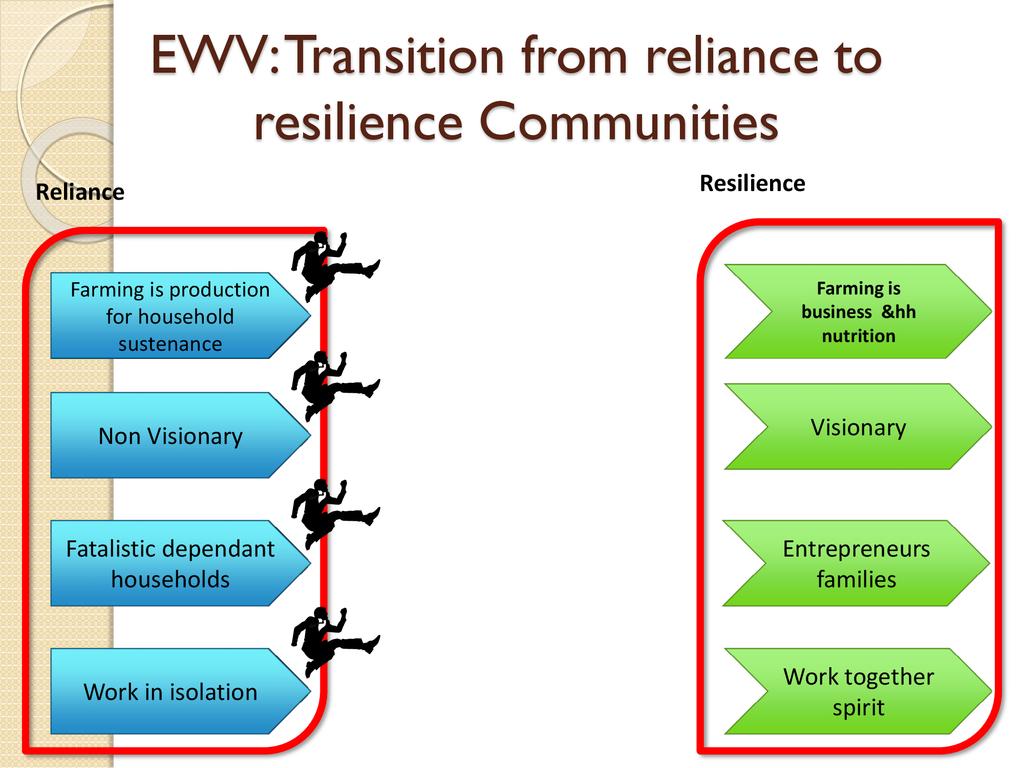 EWV: Transition from reliance to resilience Communities

Reliance

Farming is production for household sustenance

Non Visionary

Fatalistic dependant households

Work in isolation

Resilience

Farming is business &hh nutrition

Visionary

Entrepreneurs families

Work together spirit